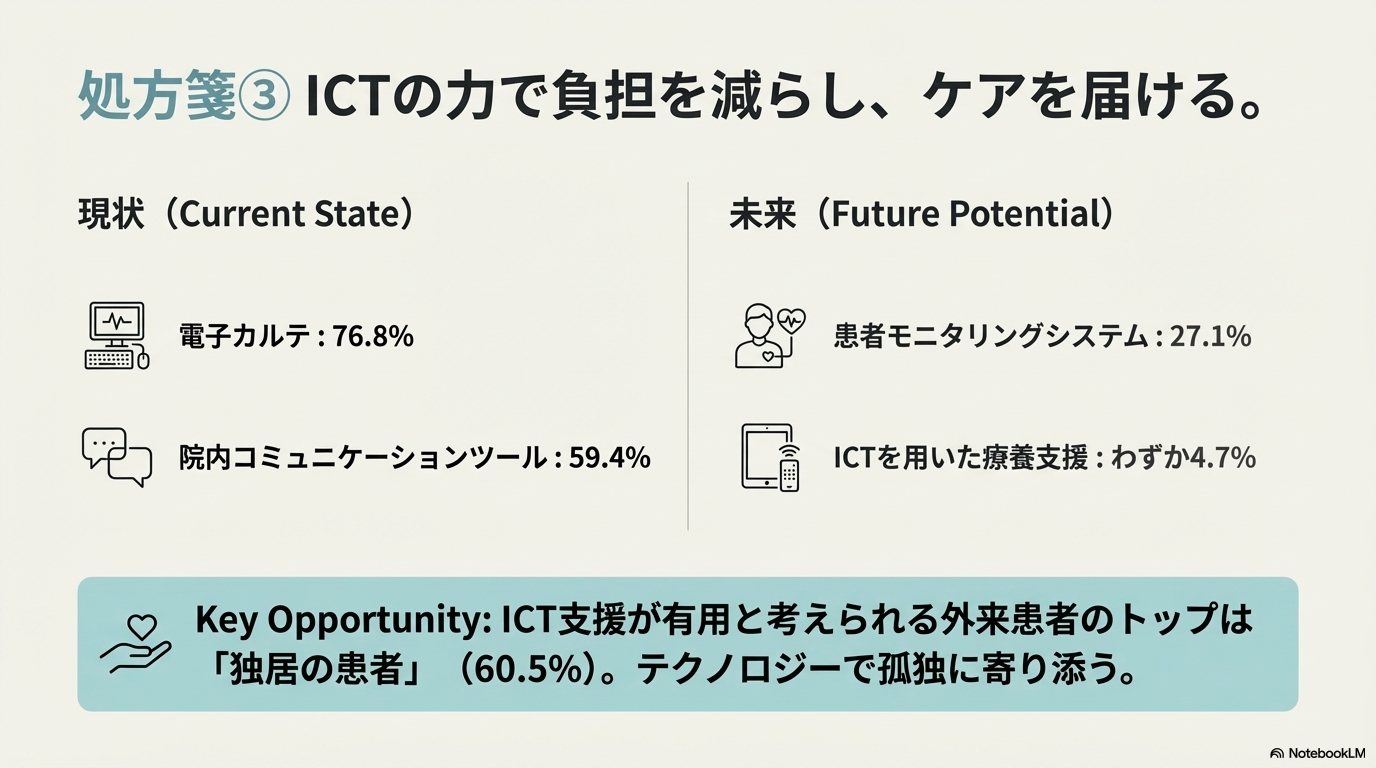 処方箋③ ICTの力で負担を減らし、ケアを届ける。

現状（Current State）

電子カルテ : 76.8%

院内コミュニケーションツール : 59.4%

未来（Future Potential）

患者モニタリングシステム : 27.1%

ICTを用いた療養支援 : わずか4.7%

Key Opportunity: ICT支援が有用と考えられる外来患者のトップは「独居の患者」（60.5%）。テクノロジーで孤独に寄り添う。

NotebookLM